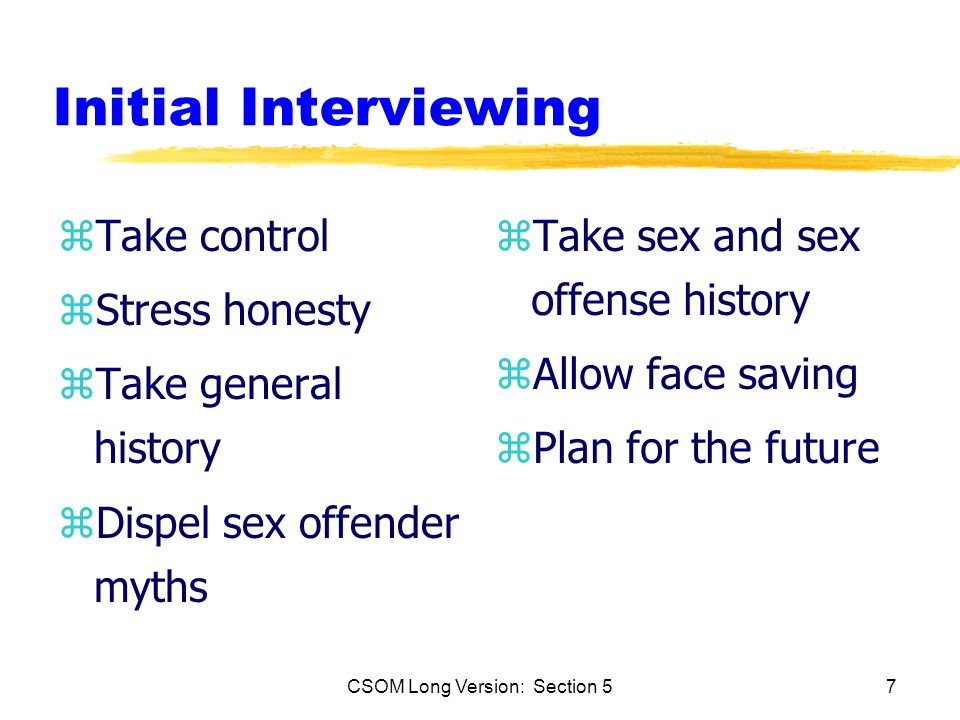 Initial Interviewing

⌘Take control

⌘Stress honesty

⌘Take general history

⌘Dispel sex offender myths

⌘Take sex and sex offense history

⌘Allow face saving

⌘Plan for the future

CSOM Long Version: Section 5

7